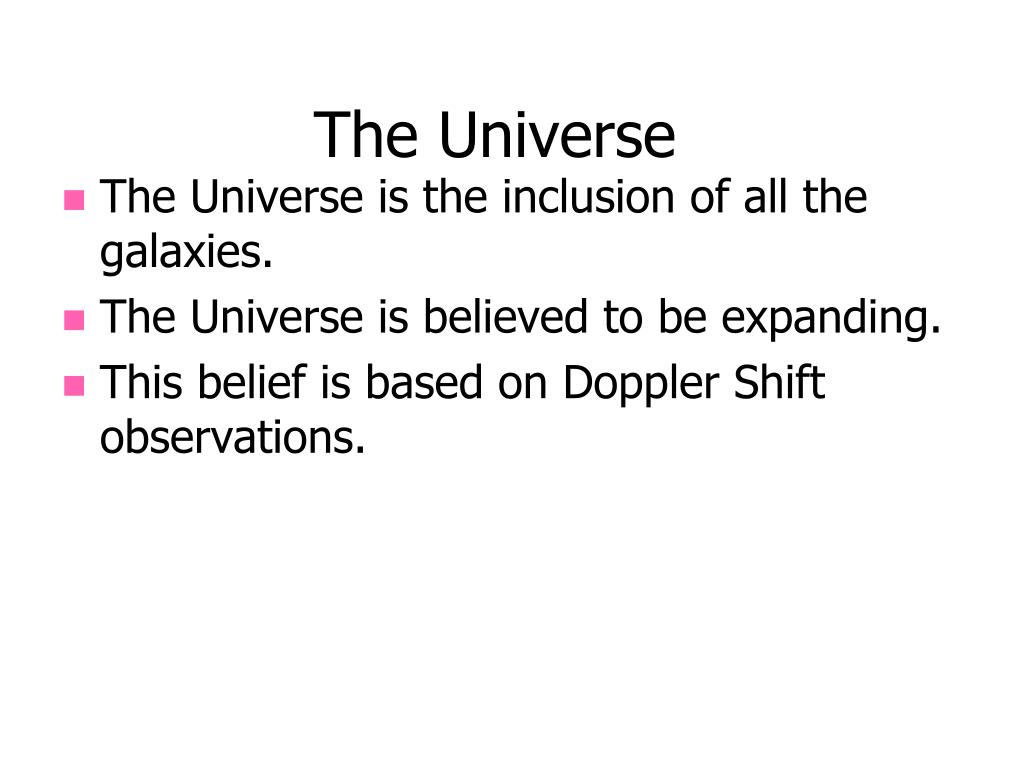 The Universe

- The Universe is the inclusion of all the galaxies.
- The Universe is believed to be expanding.
- This belief is based on Doppler Shift observations.